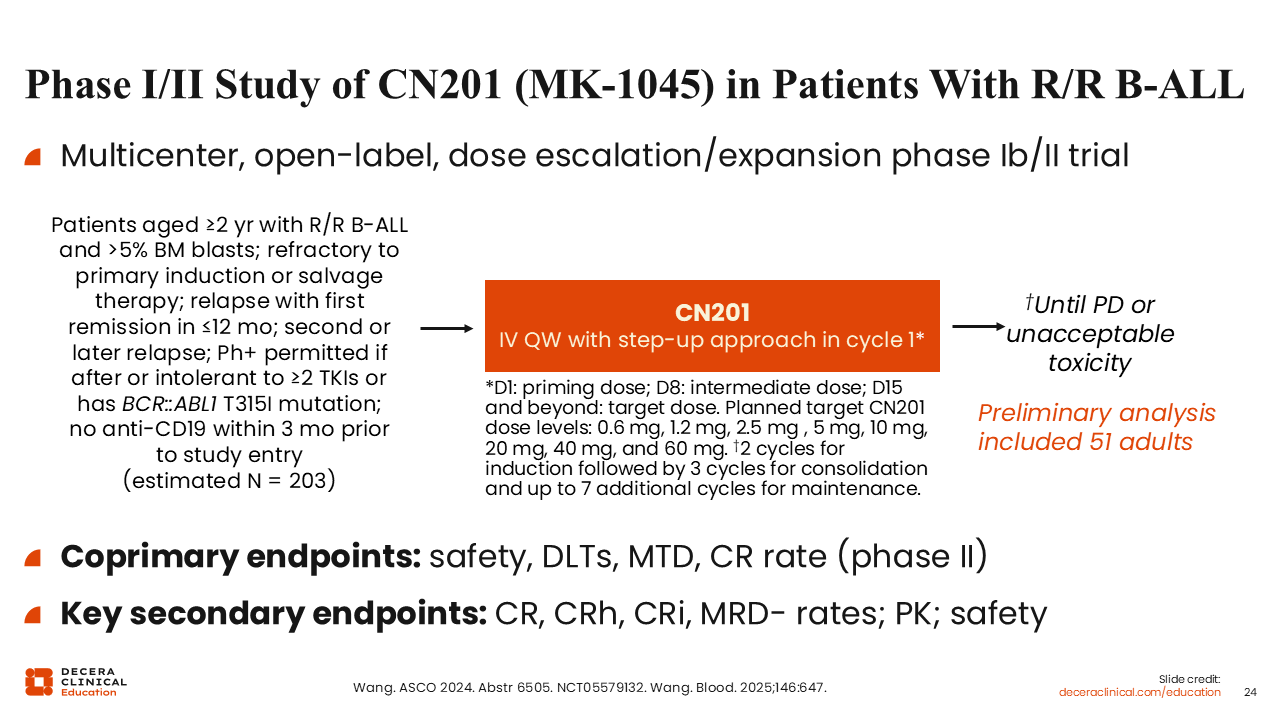 Phase I/II Study of CN201 (MK-1045) in Patients With R/R B-ALL

Multicenter, open-label, dose escalation/expansion phase Ib/II trial

Patients aged ≥2 yr with R/R B-ALL and >5% BM blasts; refractory to primary induction or salvage therapy; relapse with first remission in ≤12 mo; second or later relapse; Ph+ permitted if after or intolerant to ≥2 TKIs or has BCR::ABL1 T315I mutation; no anti-CD19 within 3 mo prior to study entry (estimated N = 203)

CN201
IV QW with step-up approach in cycle 1*

*D1: priming dose; D8: intermediate dose; D15 and beyond: target dose. Planned target CN201 dose levels: 0.6 mg, 1.2 mg, 2.5 mg , 5 mg, 10 mg, 20 mg, 40 mg, and 60 mg. †2 cycles for induction followed by 3 cycles for consolidation and up to 7 additional cycles for maintenance.

†Until PD or unacceptable toxicity

Preliminary analysis included 51 adults

Coprimary endpoints: safety, DLTs, MTD, CR rate (phase II)

Key secondary endpoints: CR, CRh, CRi, MRD- rates; PK; safety

DECERA CLINICAL Education

Wang. ASCO 2024. Abstr 6505. NCT05579132. Wang. Blood. 2025;146:647.

Slide credit: deceraclinical.com/education

24